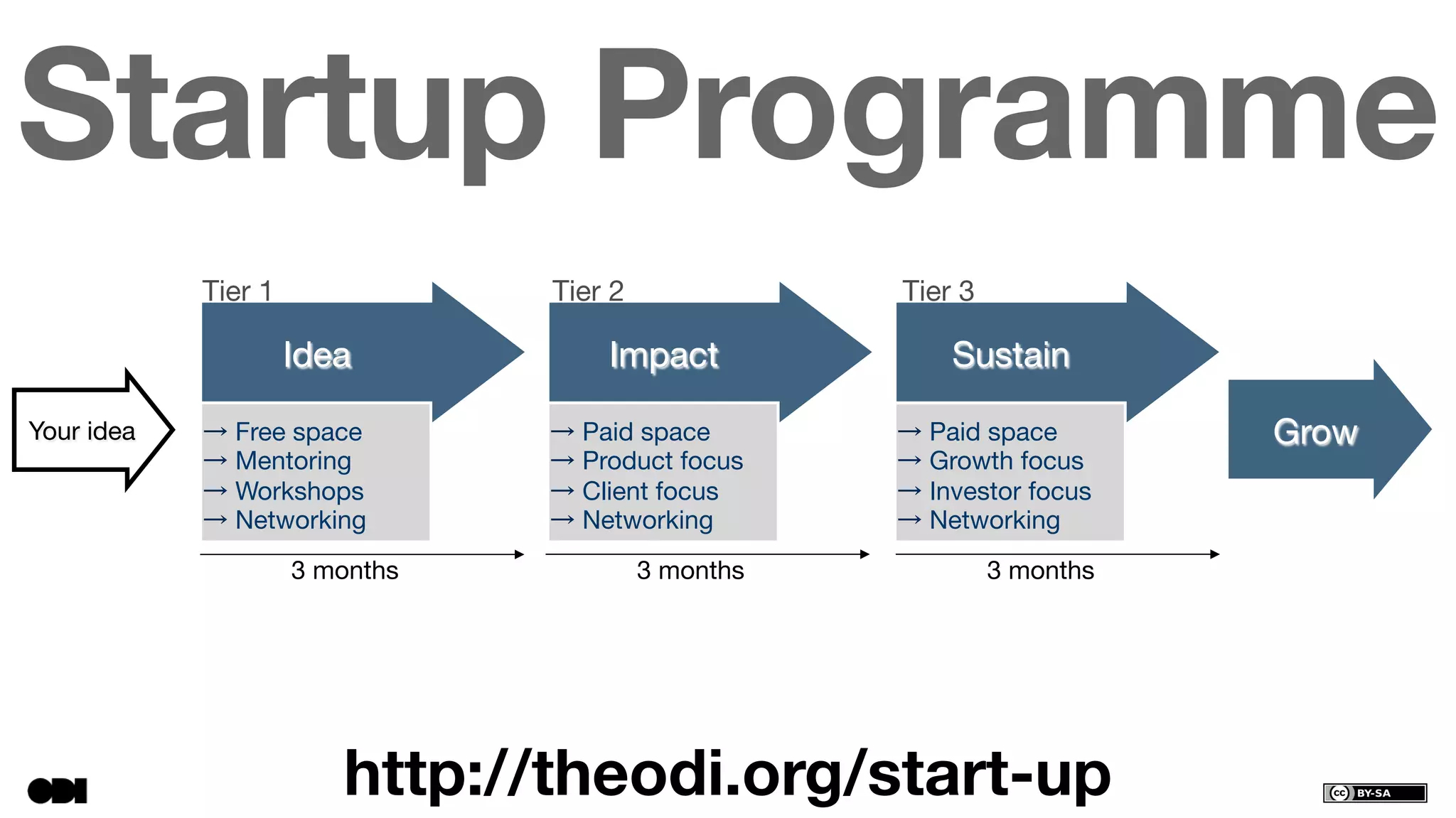 Startup Programme

Your idea

Tier 1
Idea
→ Free space
→ Mentoring
→ Workshops
→ Networking
3 months

Tier 2
Impact
→ Paid space
→ Product focus
→ Client focus
→ Networking
3 months

Tier 3
Sustain
→ Paid space
→ Growth focus
→ Investor focus
→ Networking
3 months

Grow

ODI

http://theodi.org/start-up

cc BY-SA